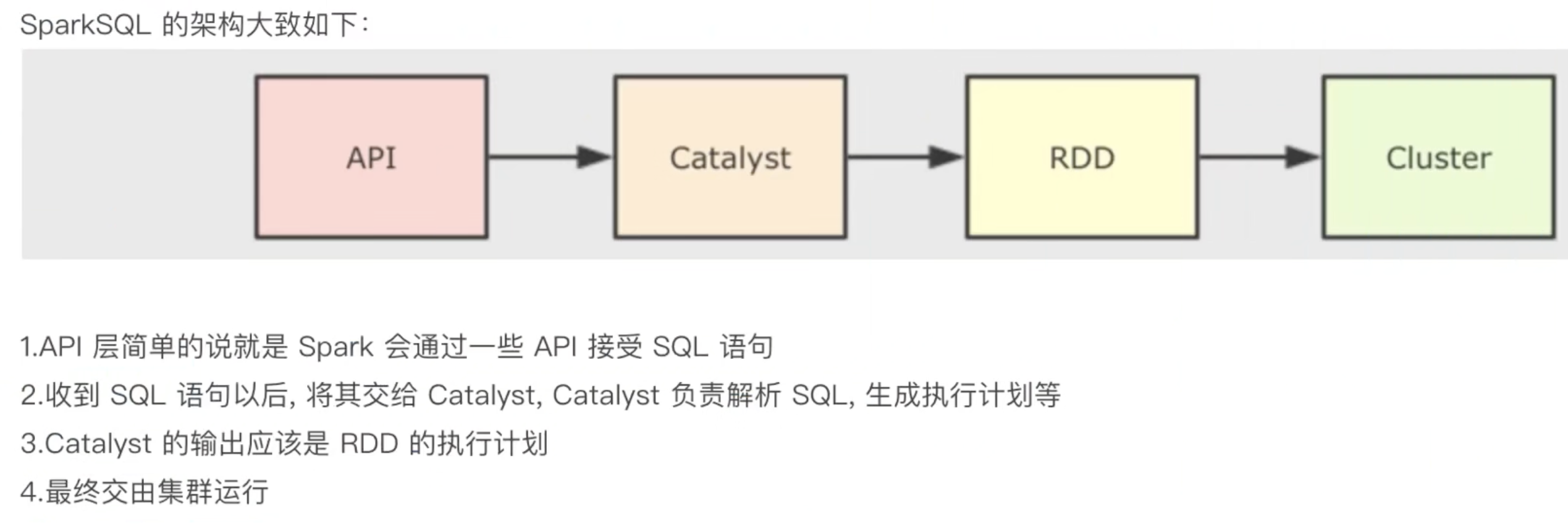 SparkSQL 的架构大致如下:

API

Catalyst

RDD

Cluster

1.API 层简单的说就是 Spark 会通过一些 API 接受 SQL 语句

2.收到 SQL 语句以后, 将其交给 Catalyst, Catalyst 负责解析 SQL, 生成执行计划等

3.Catalyst 的输出应该是 RDD 的执行计划

4.最终交由集群运行